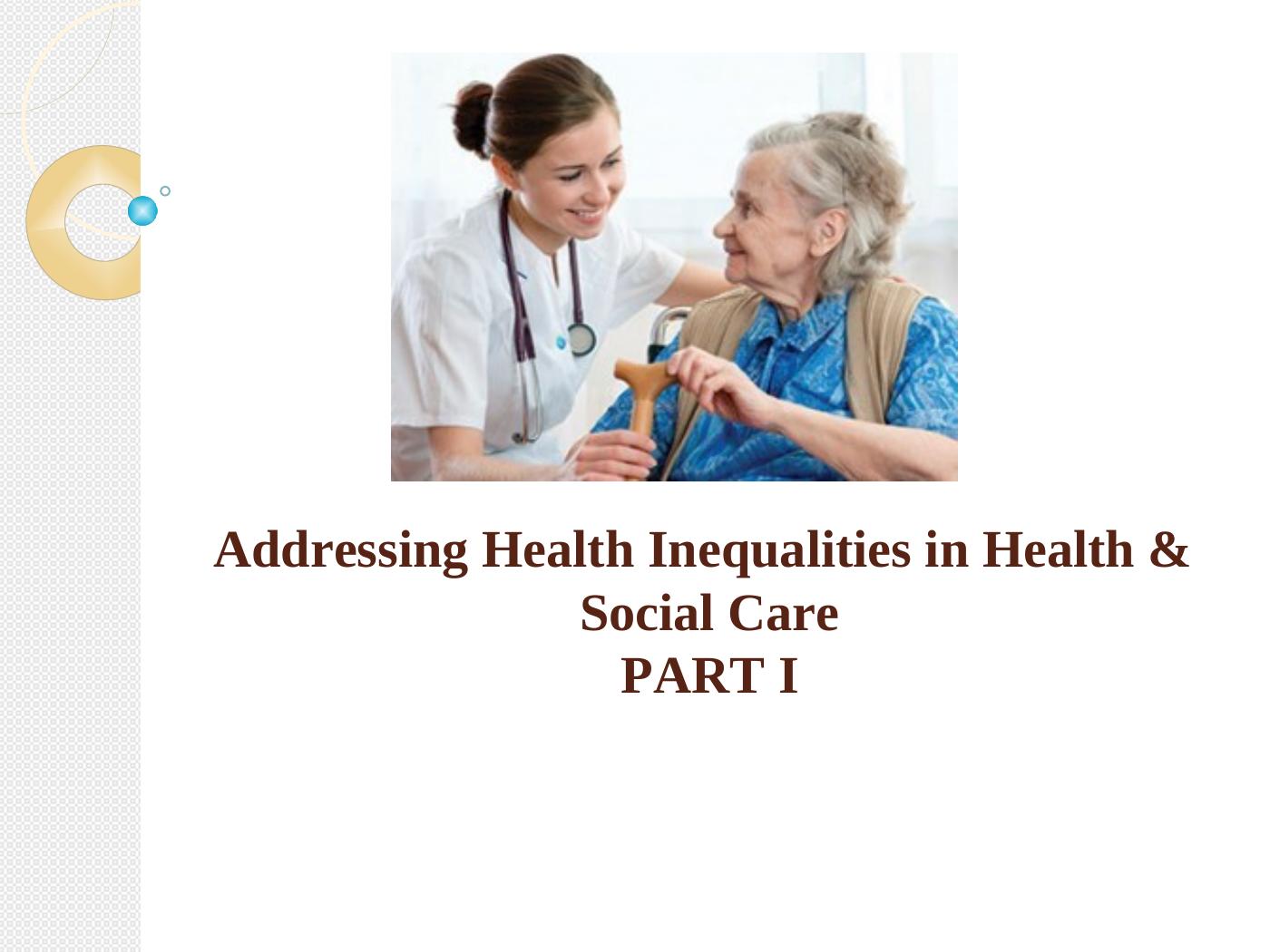 Addressing Health Inequalities in Health & Social Care
PART I